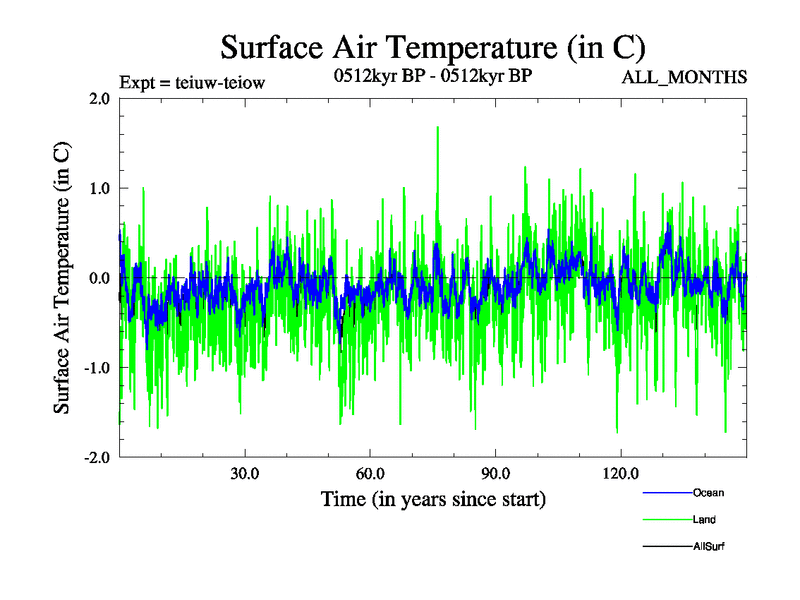 Surface Air Temperature (in C)

Expt = teiuw-teiow

0512kyr BP - 0512kyr BP

ALL_MONTHS

Surface Air Temperature (in C)

2.0

1.0

0.0

-1.0

-2.0

30.0

60.0

90.0

120.0

Time (in years since start)

Ocean

Land

AllSurf